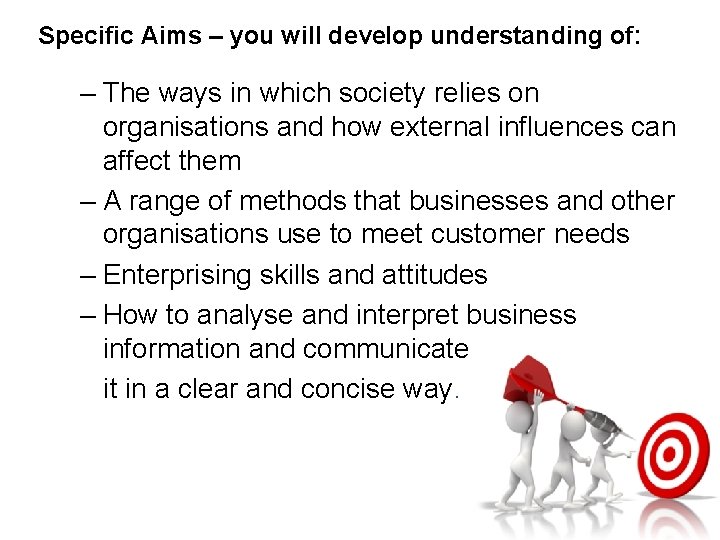 Specific Aims – you will develop understanding of:

– The ways in which society relies on organisations and how external influences can affect them

– A range of methods that businesses and other organisations use to meet customer needs

– Enterprising skills and attitudes

– How to analyse and interpret business information and communicate it in a clear and concise way.